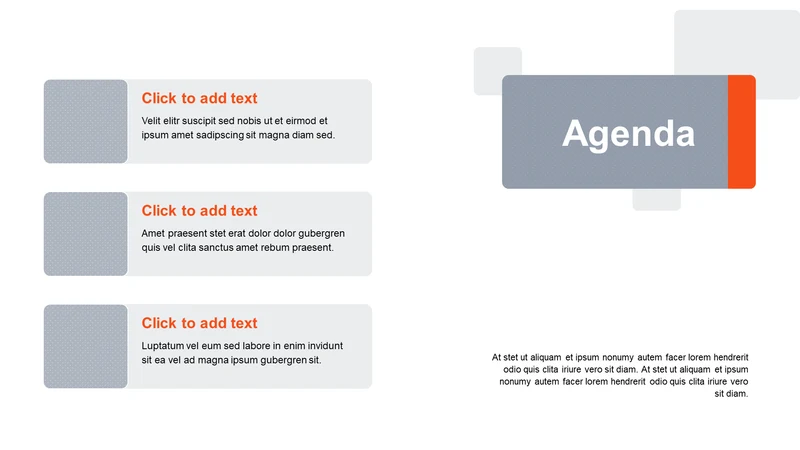 Click to add text

Velit elitr suscipit sed nobis ut et eirmod et ipsum amet sadipscing sit magna diam sed.

Click to add text

Amet praesent stet erat dolor dolor gubergren quis vel clita sanctus amet rebum praesent.

Click to add text

Luptatum vel eum sed labore in enim invidunt sit ea vel ad magna ipsum gubergren sit.

Agenda

At stet ut aliquam et ipsum nonumy autem facer lorem hendrerit odio quis clita iriure vero sit diam. At stet ut aliquam et ipsum nonumy autem facer lorem hendrerit odio quis clita iriure vero sit diam.